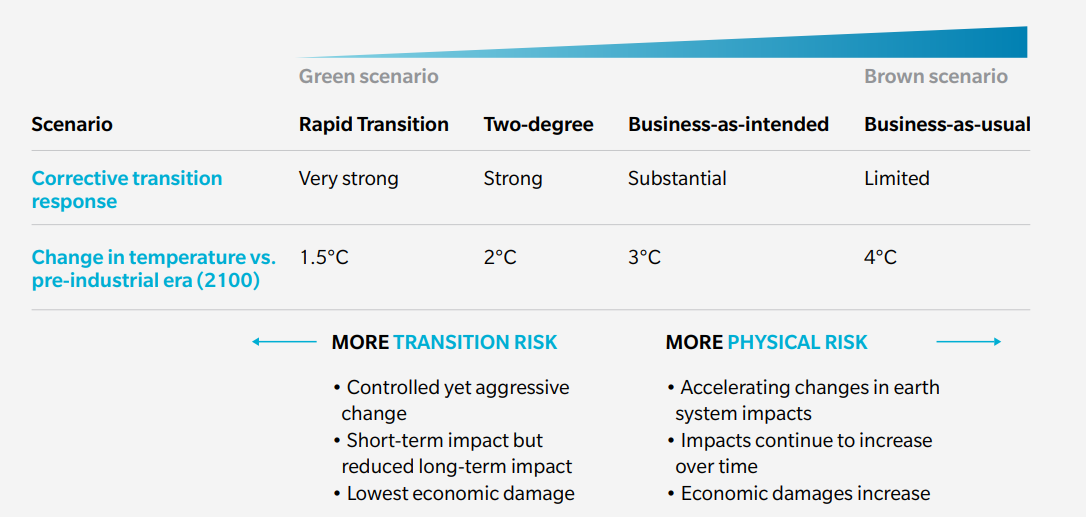 Green scenario

Brown scenario

| Scenario | Rapid Transition | Two-degree | Business-as-intended | Business-as-usual |
|---|---|---|---|---|
| Corrective transition response | Very strong | Strong | Substantial | Limited |
| Change in temperature vs. pre-industrial era (2100) | 1.5°C | 2°C | 3°C | 4°C |

MORE TRANSITION RISK

• Controlled yet aggressive change
• Short-term impact but reduced long-term impact
• Lowest economic damage

MORE PHYSICAL RISK

• Accelerating changes in earth system impacts
• Impacts continue to increase over time
• Economic damages increase